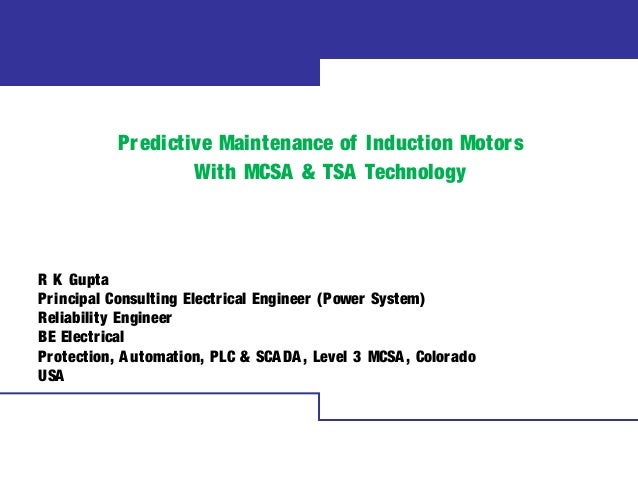 Predictive Maintenance of Induction Motors
With MCSA & TSA Technology

R K Gupta
Principal Consulting Electrical Engineer (Power System)
Reliability Engineer
BE Electrical
Protection, Automation, PLC & SCADA, Level 3 MCSA, Colorado
USA